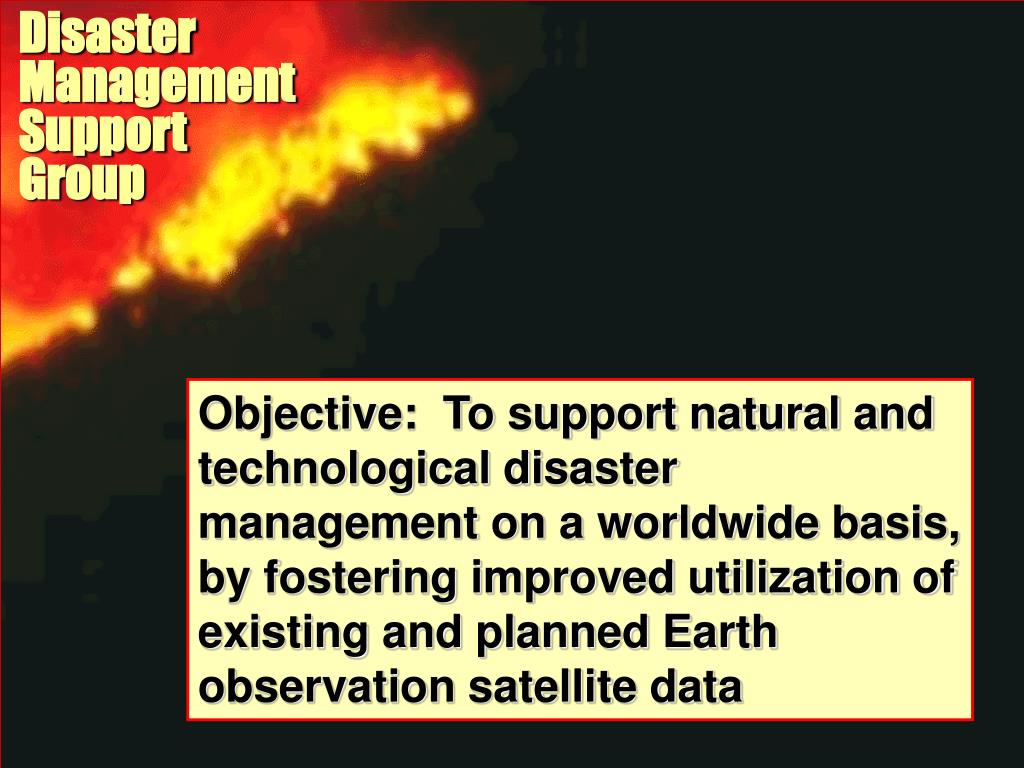 Disaster Management Support Group

Objective: To support natural and technological disaster management on a worldwide basis, by fostering improved utilization of existing and planned Earth observation satellite data